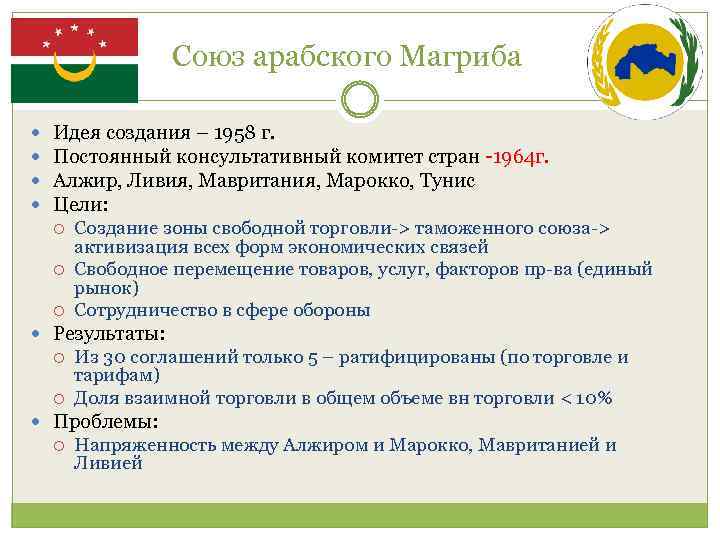 Союз арабского Магриба

Идея создания – 1958 г.
Постоянный консультативный комитет стран -1964г.
Алжир, Ливия, Мавритания, Марокко, Тунис
Цели:
Создание зоны свободной торговли-> таможенного союза-> активизация всех форм экономических связей
Свободное перемещение товаров, услуг, факторов пр-ва (единый рынок)
Сотрудничество в сфере обороны
Результаты:
Из 30 соглашений только 5 – ратифицированы (по торговле и тарифам)
Доля взаимной торговли в общем объеме вн торговли < 10%
Проблемы:
Напряженность между Алжиром и Марокко, Мавританией и Ливией